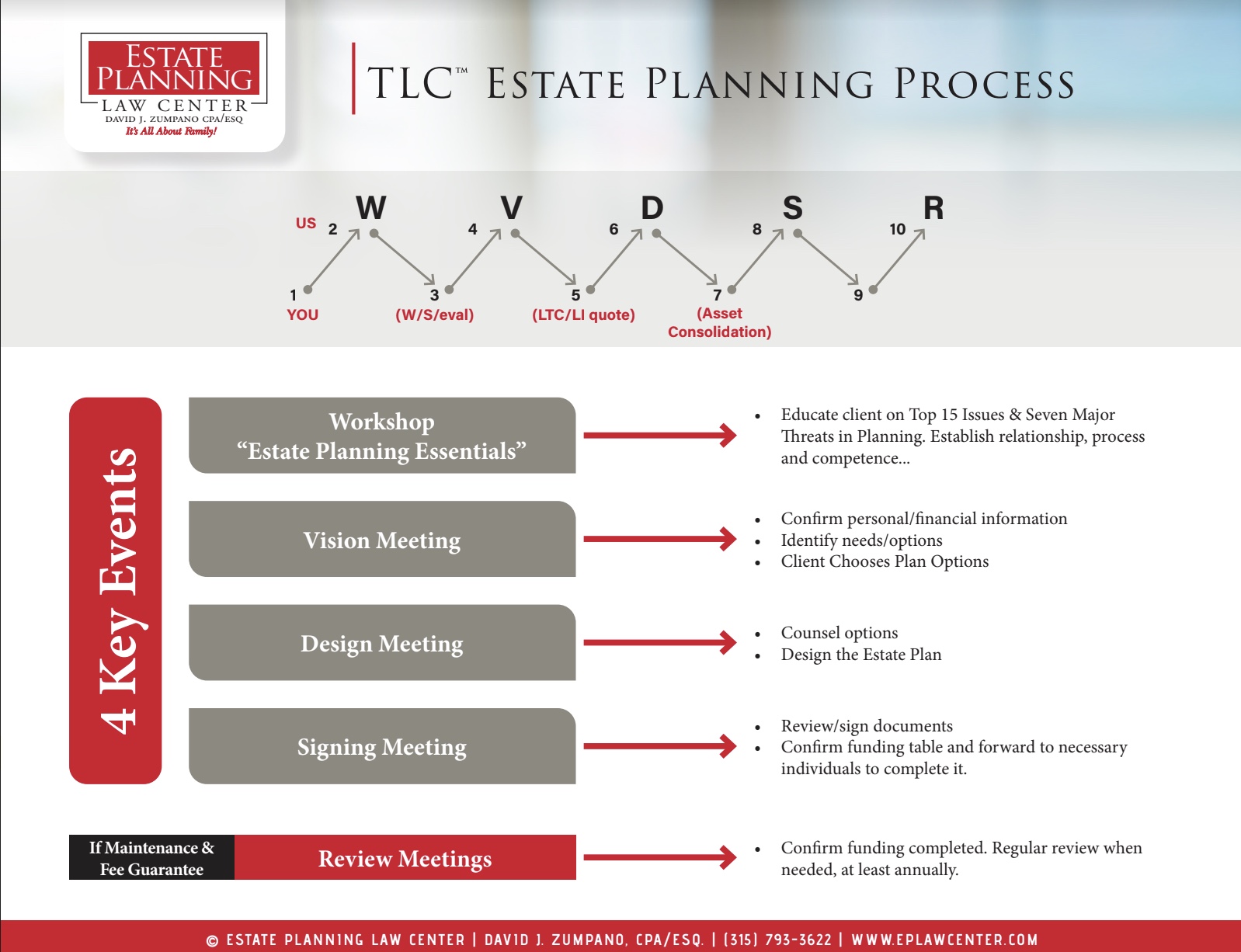 ESTATE PLANNING
LAW CENTER
DAVID J. ZUMPANO CPA/ESQ
It's All About Family!

TLC™ ESTATE PLANNING PROCESS

US 2 W 4 V 6 D 8 S 10 R

1 YOU
3 (W/S/eval)
5 (LTC/LI quote)
7 (Asset Consolidation)
9

4 Key Events

Workshop
"Estate Planning Essentials"

- Educate client on Top 15 Issues & Seven Major Threats in Planning. Establish relationship, process and competence...

Vision Meeting

- Confirm personal/financial information
- Identify needs/options
- Client Chooses Plan Options

Design Meeting

- Counsel options
- Design the Estate Plan

Signing Meeting

- Review/sign documents
- Confirm funding table and forward to necessary individuals to complete it.

If Maintenance & Fee Guarantee

Review Meetings

- Confirm funding completed. Regular review when needed, at least annually.

© ESTATE PLANNING LAW CENTER | DAVID J. ZUMPANO, CPA/ESQ. | (315) 793-3622 | WWW.EPLAWCENTER.COM